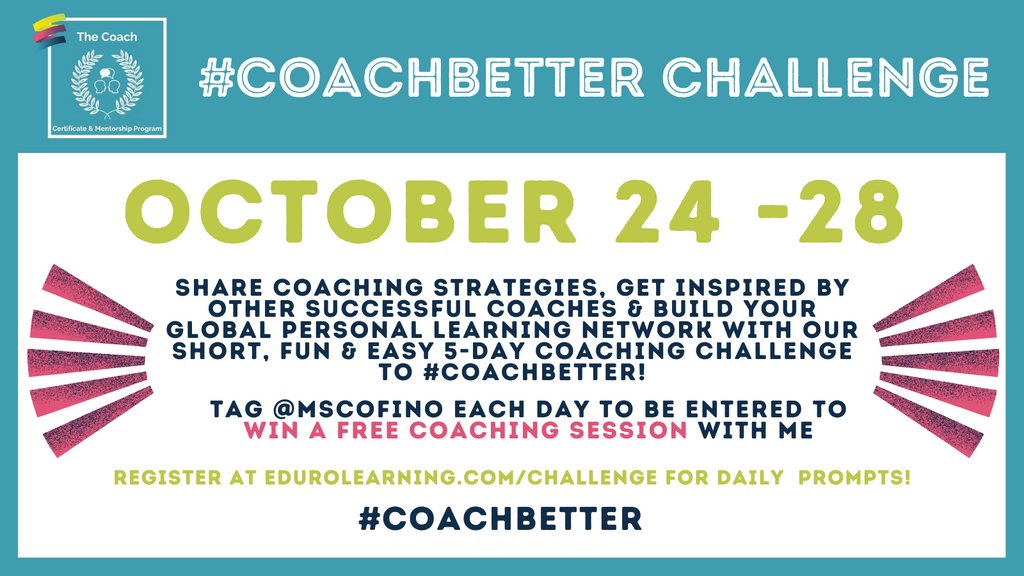 The Coach

Certificate & Mentorship Program

#COACHBETTER CHALLENGE

OCTOBER 24 -28

SHARE COACHING STRATEGIES, GET INSPIRED BY OTHER SUCCESSFUL COACHES & BUILD YOUR GLOBAL PERSONAL LEARNING NETWORK WITH OUR SHORT, FUN & EASY 5-DAY COACHING CHALLENGE TO #COACHBETTER!

TAG @MSCOFINO EACH DAY TO BE ENTERED TO WIN A FREE COACHING SESSION WITH ME

REGISTER AT EDUROLEARNING.COM/CHALLENGE FOR DAILY PROMPTS!

#COACHBETTER